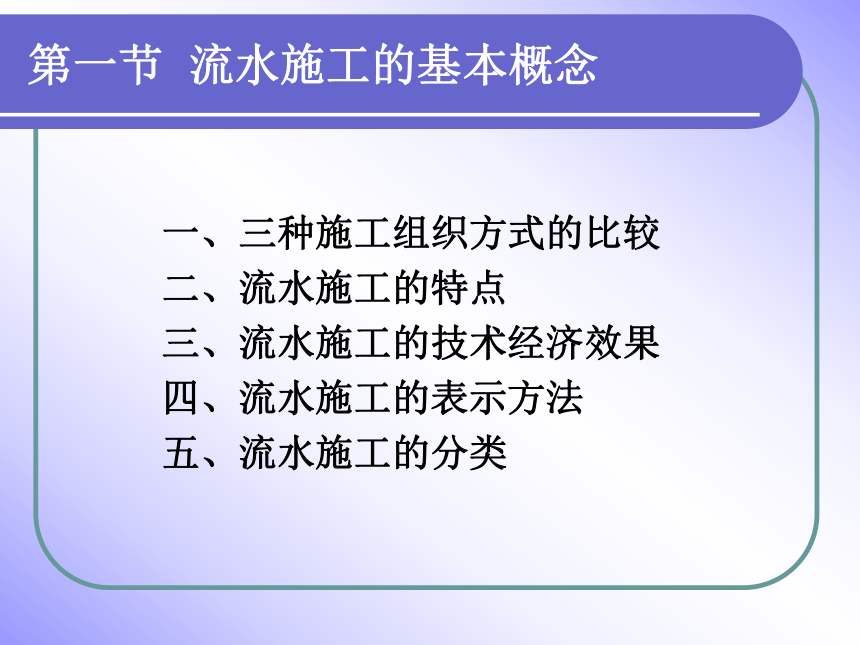 第一节 流水施工的基本概念

一、三种施工组织方式的比较
二、流水施工的特点
三、流水施工的技术经济效果
四、流水施工的表示方法
五、流水施工的分类